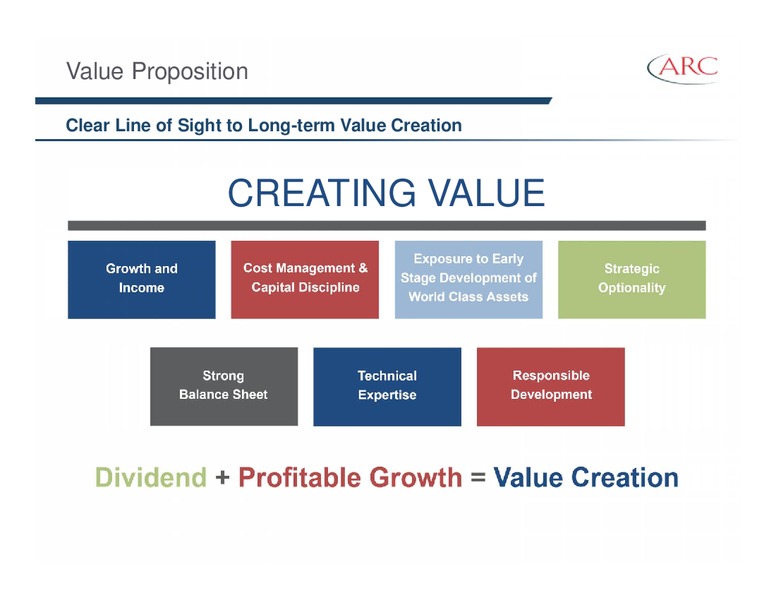 Value Proposition

ARC

Clear Line of Sight to Long-term Value Creation

CREATING VALUE

Growth and Income

Cost Management & Capital Discipline

Exposure to Early Stage Development of World Class Assets

Strategic Optionality

Strong Balance Sheet

Technical Expertise

Responsible Development

Dividend + Profitable Growth = Value Creation